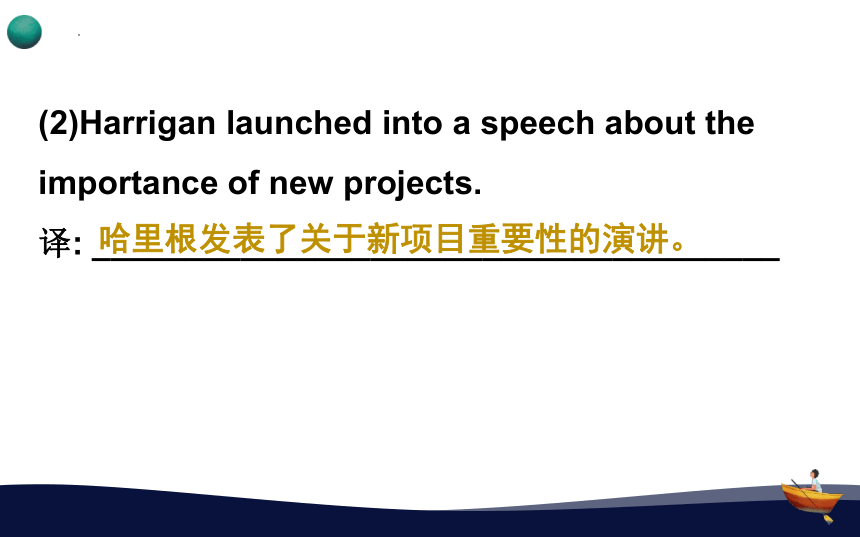 (2)Harrigan launched into a speech about the importance of new projects.

译: 哈里根发表了关于新项目重要性的演讲。